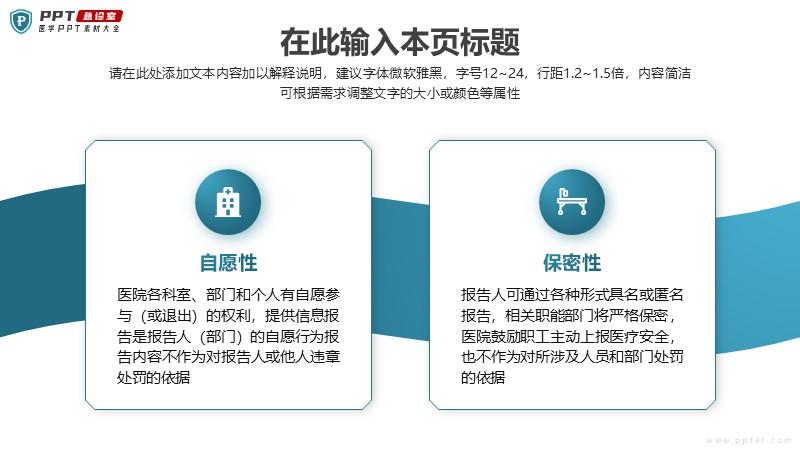 PPT 急诊室
医学PPT素材大全

在此输入本页标题

请在此处添加文本内容加以解释说明，建议字体微软雅黑，字号12~24，行距1.2~1.5倍，内容简洁可根据需求调整文字的大小或颜色等属性

自愿性

医院各科室、部门和个人有自愿参与（或退出）的权利，提供信息报告是报告人（部门）的自愿行为报告内容不作为对报告人或他人违章处罚的依据

保密性

报告人可通过各种形式具名或匿名报告，相关职能部门将严格保密，医院鼓励职工主动上报医疗安全，也不作为对所涉及人员和部门处罚的依据

www.ppter.com